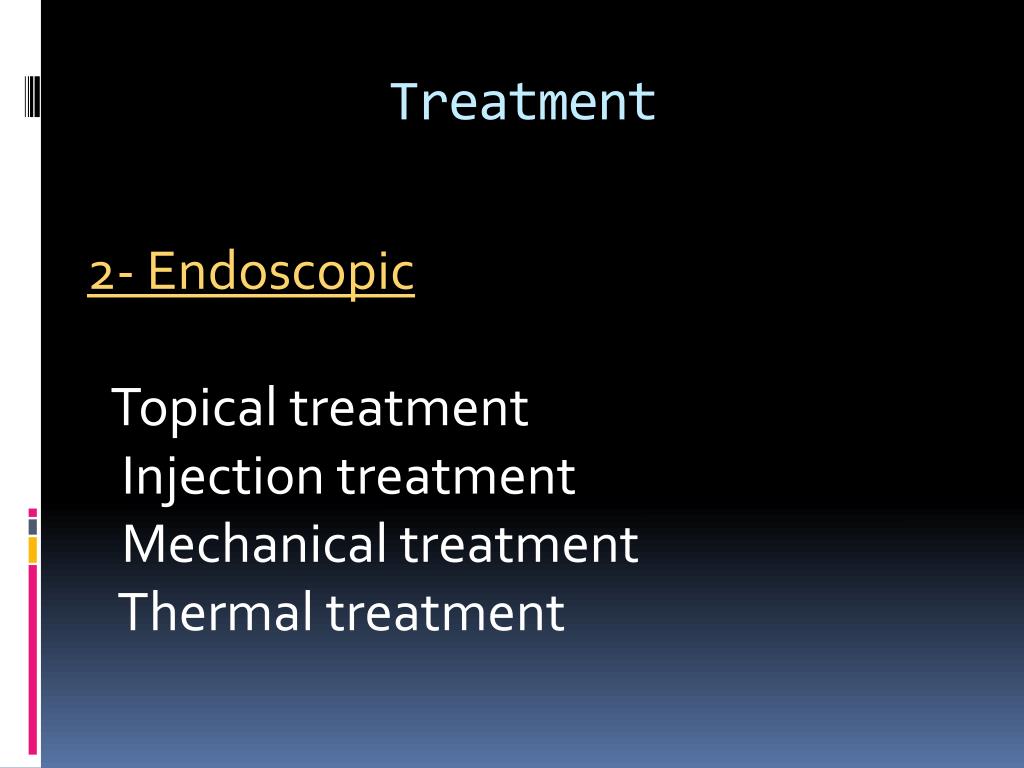 Treatment

2- Endoscopic

Topical treatment
Injection treatment
Mechanical treatment
Thermal treatment